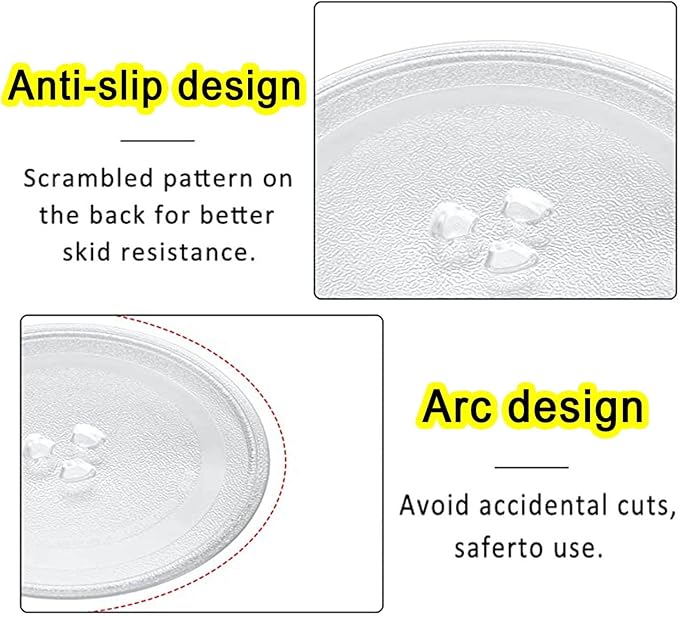 Anti-slip design

Scrambled pattern on the back for better skid resistance.

Arc design

Avoid accidental cuts, saferto use.